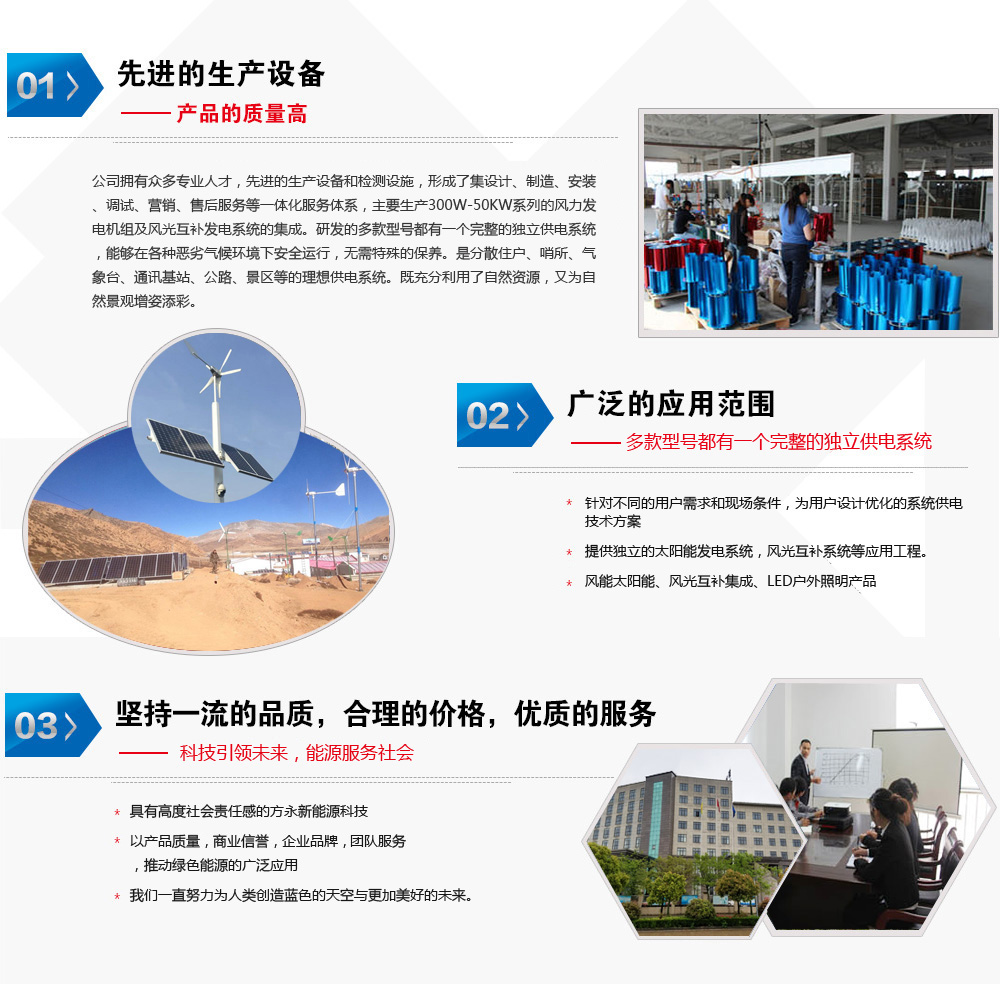 01

先进的生产设备

—— 产品的质量高

公司拥有众多专业人才，先进的生产设备和检测设施，形成了集设计、制造、安装、调试、营销、售后服务等一体化服务体系，主要生产300W-50KW系列的风力发电机组及风光互补发电系统的集成。研发的多款型号都有一个完整的独立供电系统，能够在各种恶劣气候环境下安全运行，无需特殊的保养。是分散住户、哨所、气象台、通讯基站、公路、景区等的理想供电系统。既充分利用了自然资源，又为自然景观增姿添彩。

02

广泛的应用范围

—— 多款型号都有一个完整的独立供电系统

* 针对不同的用户需求和现场条件，为用户设计优化的系统供电技术方案

* 提供独立的太阳能发电系统，风光互补系统等应用工程。

* 风能太阳能、风光互补集成、LED户外照明产品

03

坚持一流的品质，合理的价格，优质的服务

—— 科技引领未来，能源服务社会

* 具有高度社会责任感的方永新能源科技

* 以产品质量，商业信誉，企业品牌，团队服务，推动绿色能源的广泛应用

* 我们一直努力为人类创造蓝色的天空与更加美好的未来。